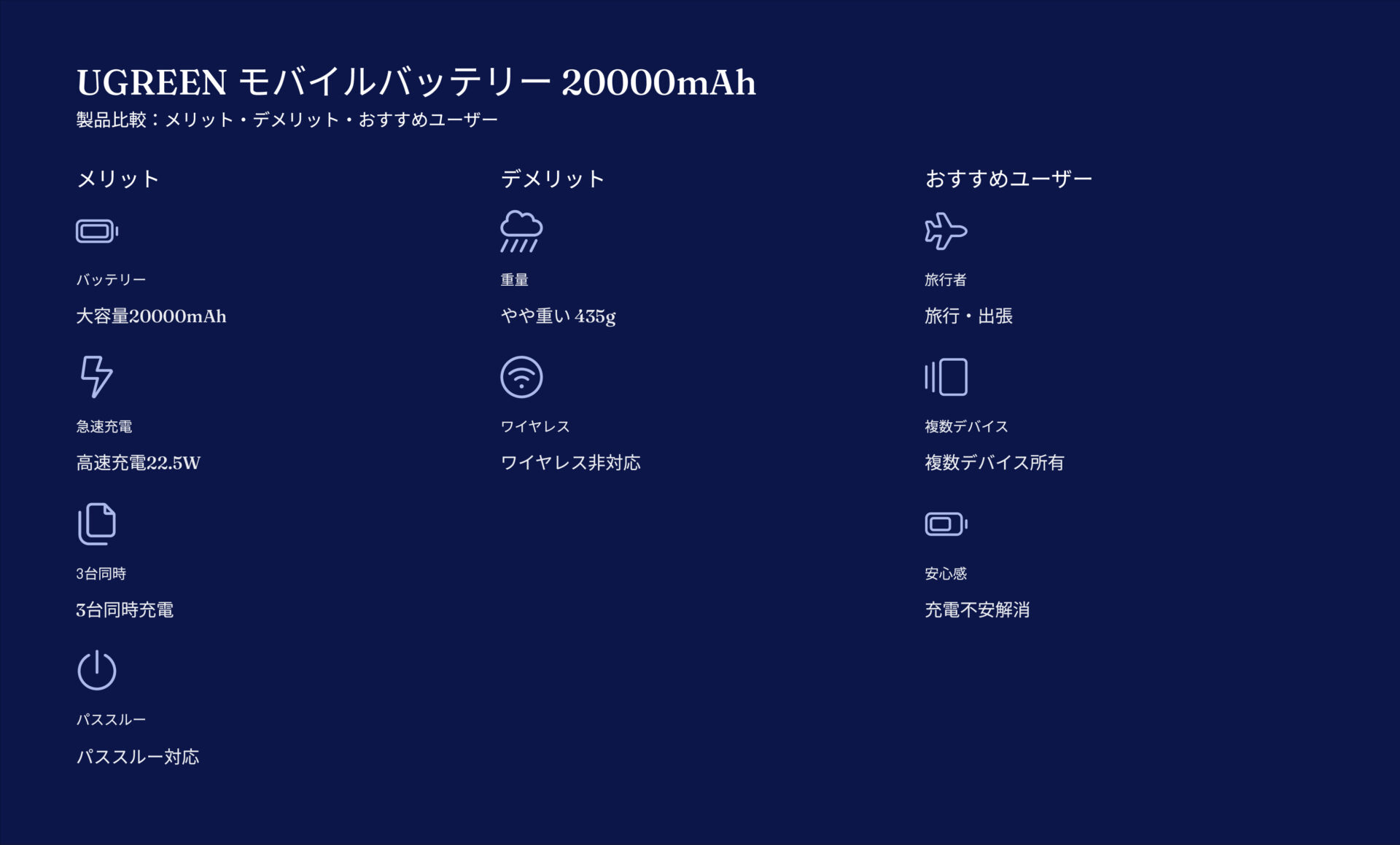 UGREEN モバイルバッテリー 20000mAh
製品比較：メリット・デメリット・おすすめユーザー

メリット

バッテリー
大容量20000mAh

急速充電
高速充電22.5W

3台同時
3台同時充電

パススルー
パススルー対応

デメリット

重量
やや重い 435g

ワイヤレス
ワイヤレス非対応

おすすめユーザー

旅行者
旅行・出張

複数デバイス
複数デバイス所有

安心感
充電不安解消